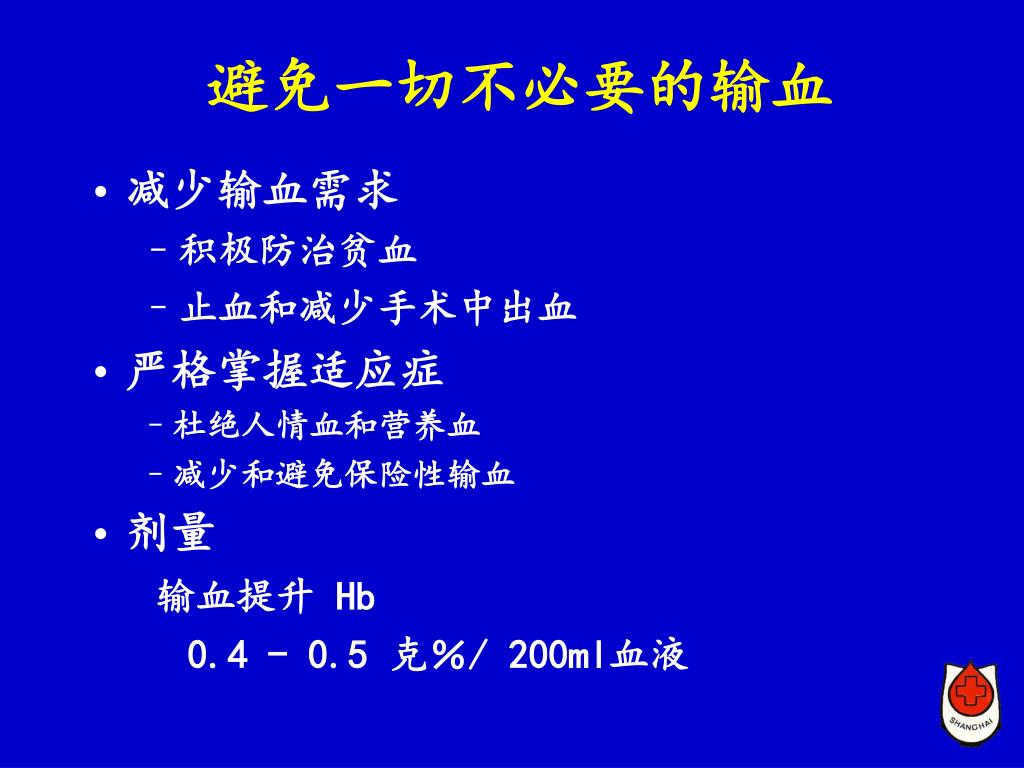 避免一切不必要的输血

• 减少输血需求
  – 积极防治贫血
  – 止血和减少手术中出血
• 严格掌握适应症
  – 杜绝人情血和营养血
  – 减少和避免保险性输血
• 剂量
  输血提升 Hb
  0.4 – 0.5 克%/ 200ml血液

SHANGHAI